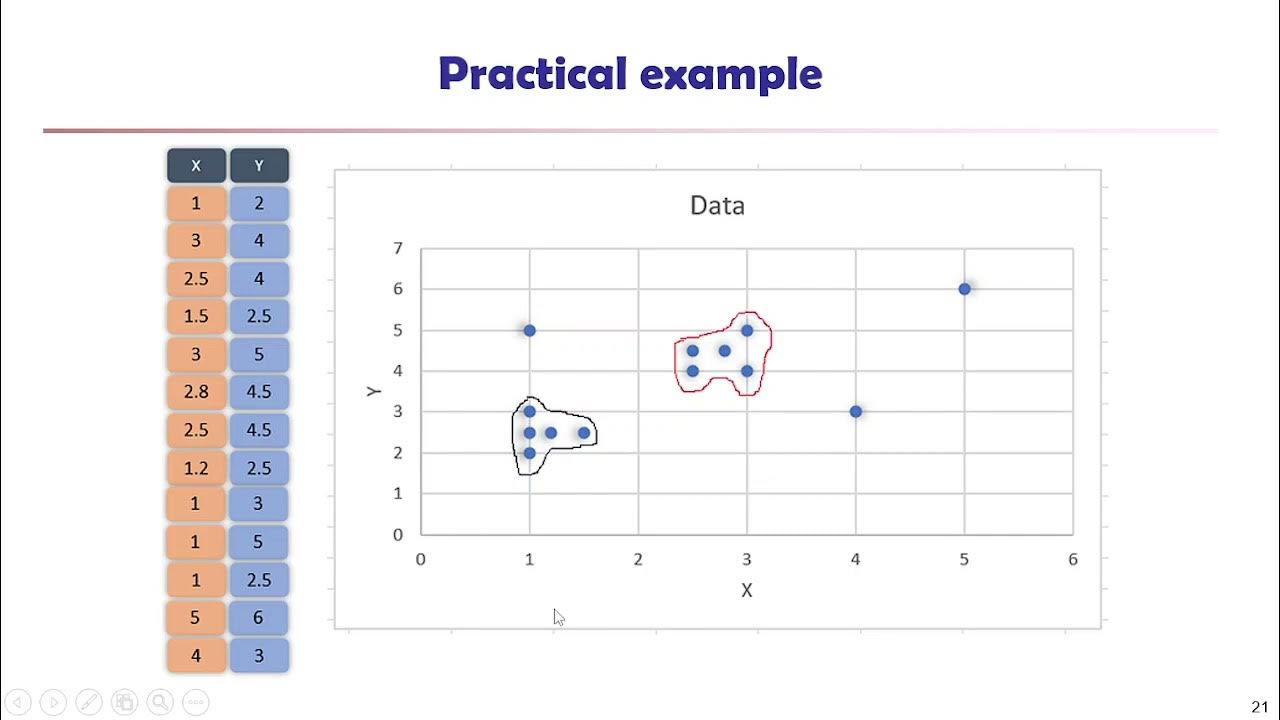 Practical example

| X | Y |
|---|---|
| 1 | 2 |
| 3 | 4 |
| 2.5 | 4 |
| 1.5 | 2.5 |
| 3 | 5 |
| 2.8 | 4.5 |
| 2.5 | 4.5 |
| 1.2 | 2.5 |
| 1 | 3 |
| 1 | 5 |
| 1 | 2.5 |
| 5 | 6 |
| 4 | 3 |

Data

7
6
5
4
3
2
1
0
Y
0 1 2 3 4 5 6
X

21